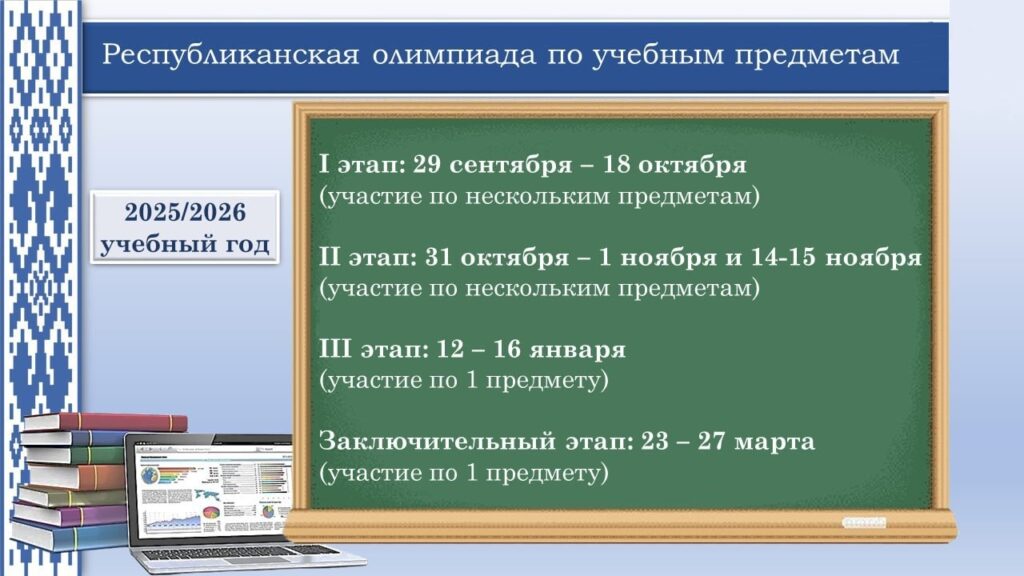 Республиканская олимпиада по учебным предметам

2025/2026 учебный год

I этап: 29 сентября – 18 октября
(участие по нескольким предметам)

II этап: 31 октября – 1 ноября и 14-15 ноября
(участие по нескольким предметам)

III этап: 12 – 16 января
(участие по 1 предмету)

Заключительный этап: 23 – 27 марта
(участие по 1 предмету)